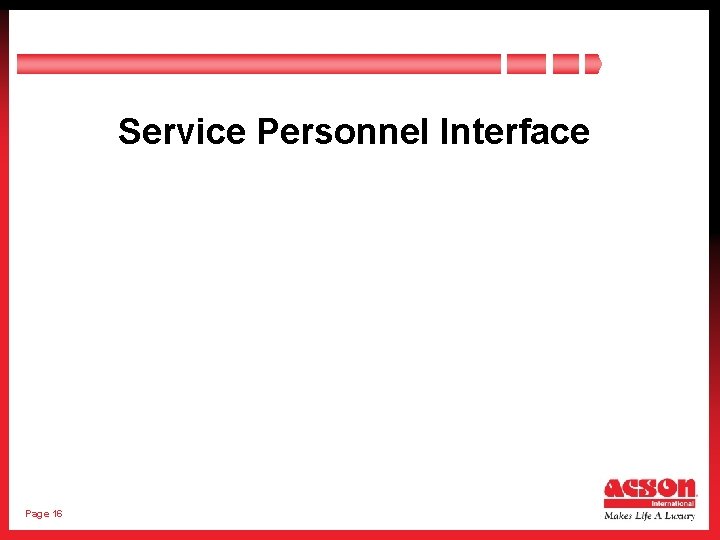 Service Personnel Interface

Page 16

ACSON
International
Makes Life A Luxury